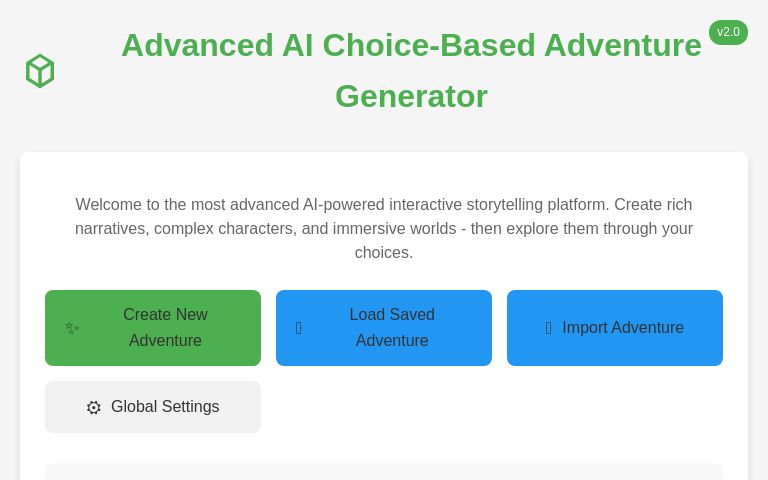 Advanced AI Choice-Based Adventure Generator

v2.0

Welcome to the most advanced AI-powered interactive storytelling platform. Create rich narratives, complex characters, and immersive worlds - then explore them through your choices.

Create New Adventure

Load Saved Adventure

Import Adventure

Global Settings